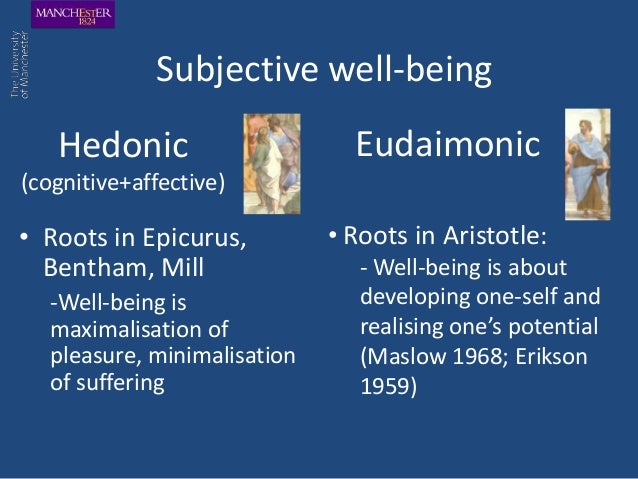 MANCHESTER
1824

The University of Manchester

Subjective well-being

Hedonic
(cognitive+affective)

• Roots in Epicurus, Bentham, Mill
-Well-being is maximalisation of pleasure, minimalisation of suffering

Eudaimonic

• Roots in Aristotle:
- Well-being is about developing one-self and realising one's potential (Maslow 1968; Erikson 1959)